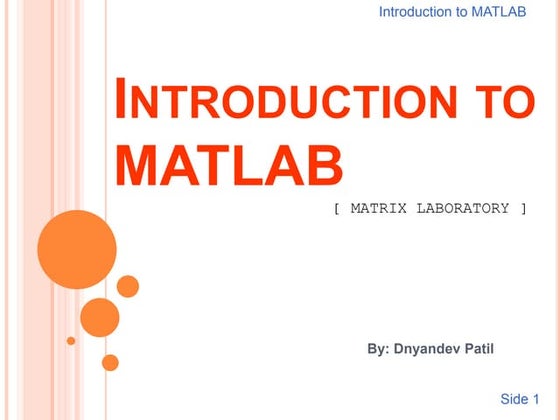 Introduction to MATLAB

INTRODUCTION TO MATLAB

[ MATRIX LABORATORY ]

By: Dnyandev Patil

Side 1